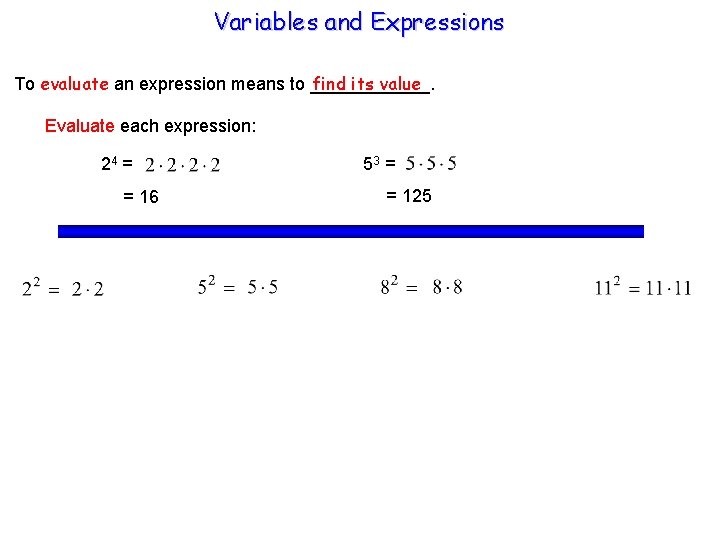 Variables and Expressions

To evaluate an expression means to find its value.

Evaluate each expression:

$2^4 = 2 \cdot 2 \cdot 2 \cdot 2$

$= 16$

$5^3 = 5 \cdot 5 \cdot 5$

$= 125$

$2^2 = 2 \cdot 2$

$5^2 = 5 \cdot 5$

$8^2 = 8 \cdot 8$

$11^2 = 11 \cdot 11$